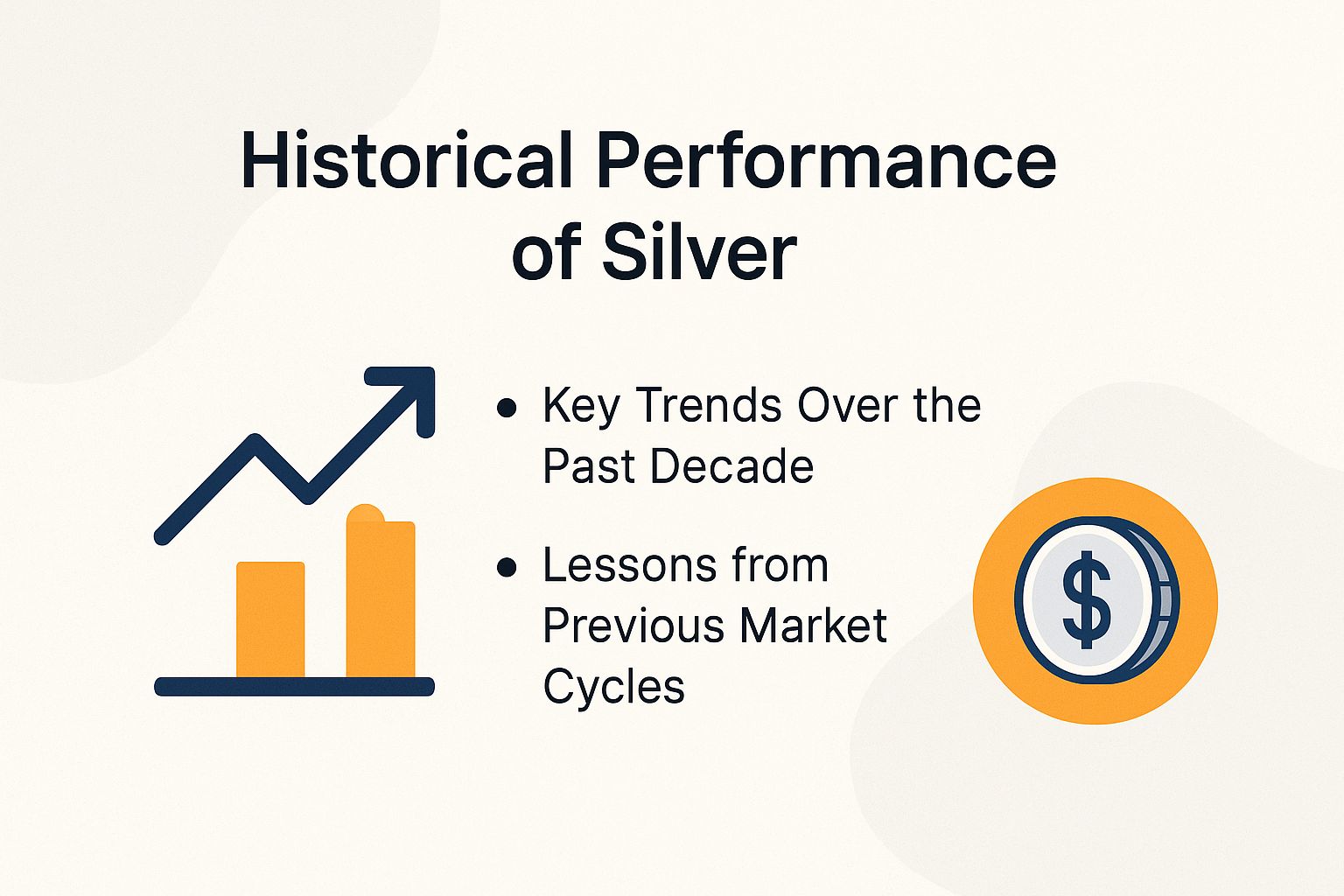 Historical Performance of Silver

• Key Trends Over the Past Decade

• Lessons from Previous Market Cycles

$